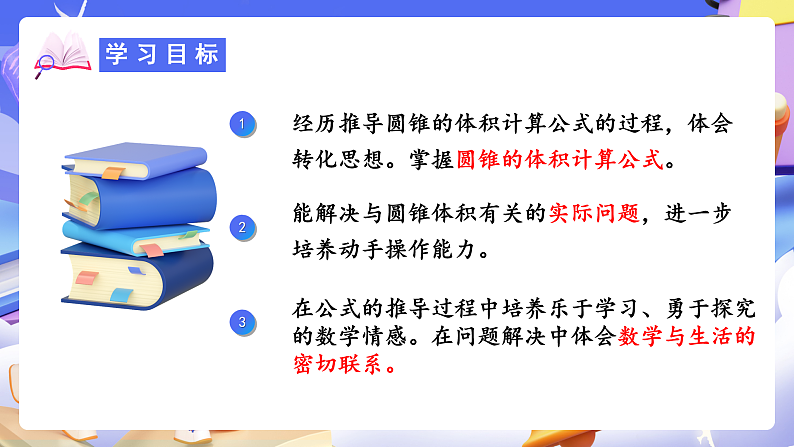 学习目标

1

经历推导圆锥的体积计算公式的过程，体会转化思想。掌握圆锥的体积计算公式。

2

能解决与圆锥体积有关的实际问题，进一步培养动手操作能力。

3

在公式的推导过程中培养乐于学习、勇于探究的数学情感。在问题解决中体会数学与生活的密切联系。